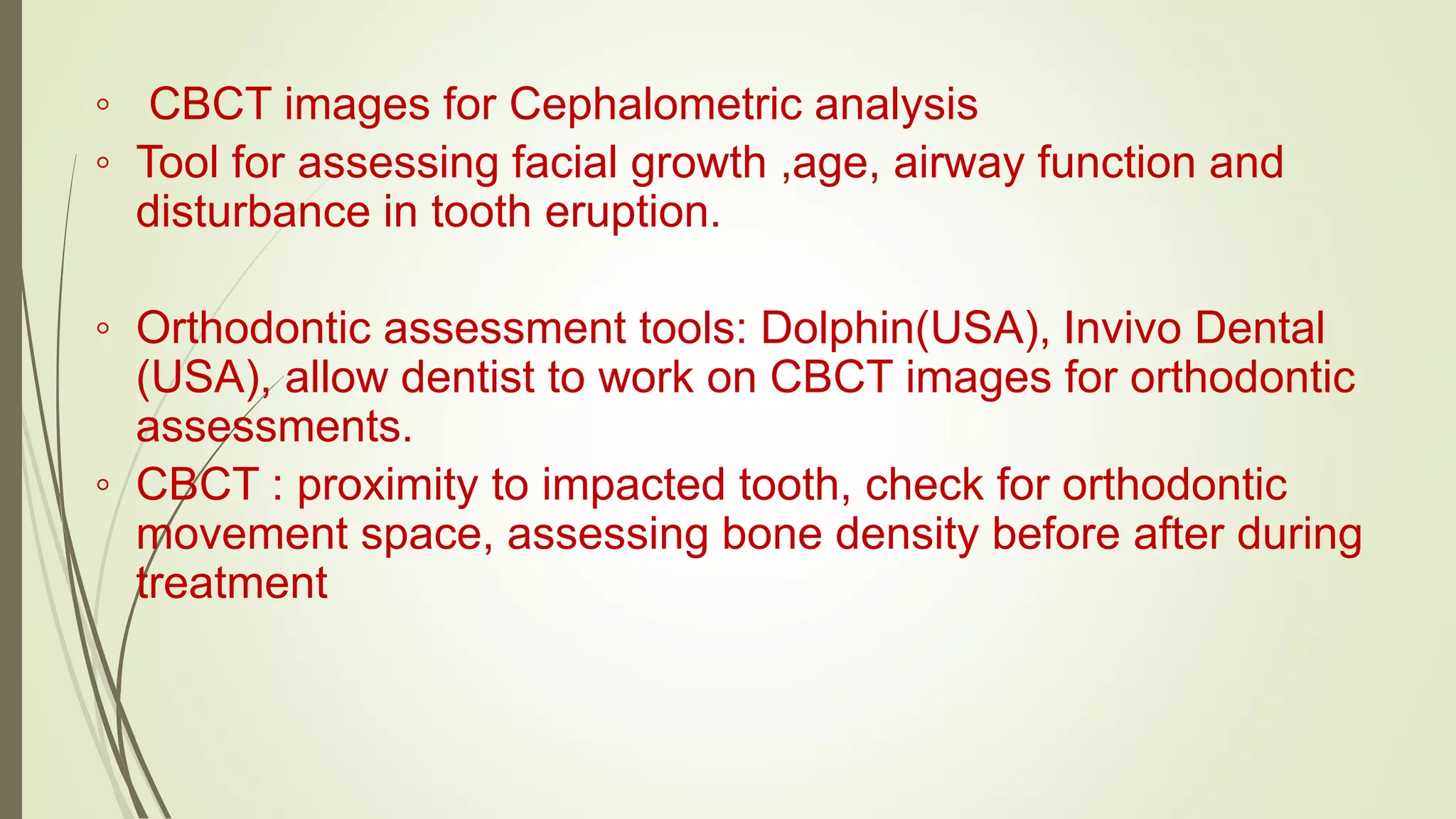 ◦ CBCT images for Cephalometric analysis
◦ Tool for assessing facial growth ,age, airway function and disturbance in tooth eruption.

◦ Orthodontic assessment tools: Dolphin(USA), Invivo Dental (USA), allow dentist to work on CBCT images for orthodontic assessments.
◦ CBCT : proximity to impacted tooth, check for orthodontic movement space, assessing bone density before after during treatment